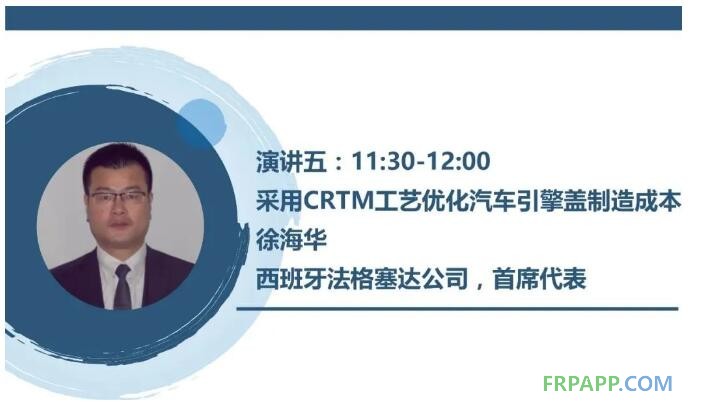 演讲五：11:30-12:00
采用CRTM工艺优化汽车引擎盖制造成本
徐海华
西班牙法格塞达公司，首席代表

FRPAPP.COM